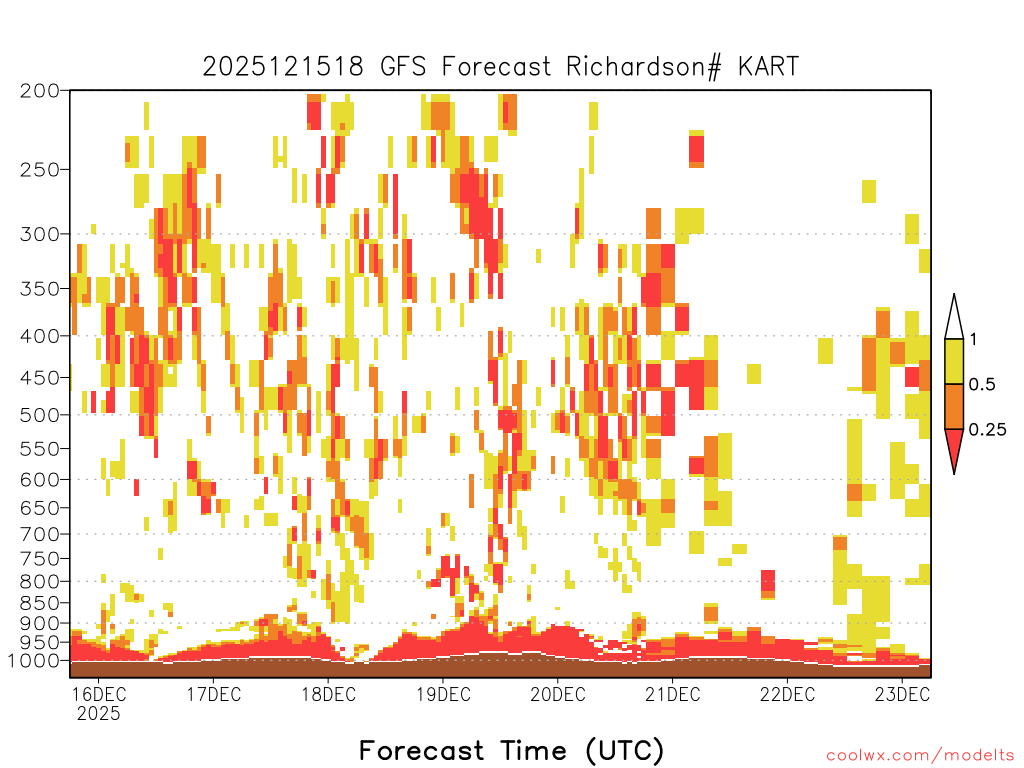 2025121518 GFS Forecast Richardson# KART

200
250
300
350
400
450
500
550
600
650
700
750
800
850
900
950
1000

1
0.5
0.25

16DEC 2025
17DEC
18DEC
19DEC
20DEC
21DEC
22DEC
23DEC

Forecast Time (UTC)

coolwx.com/modelts